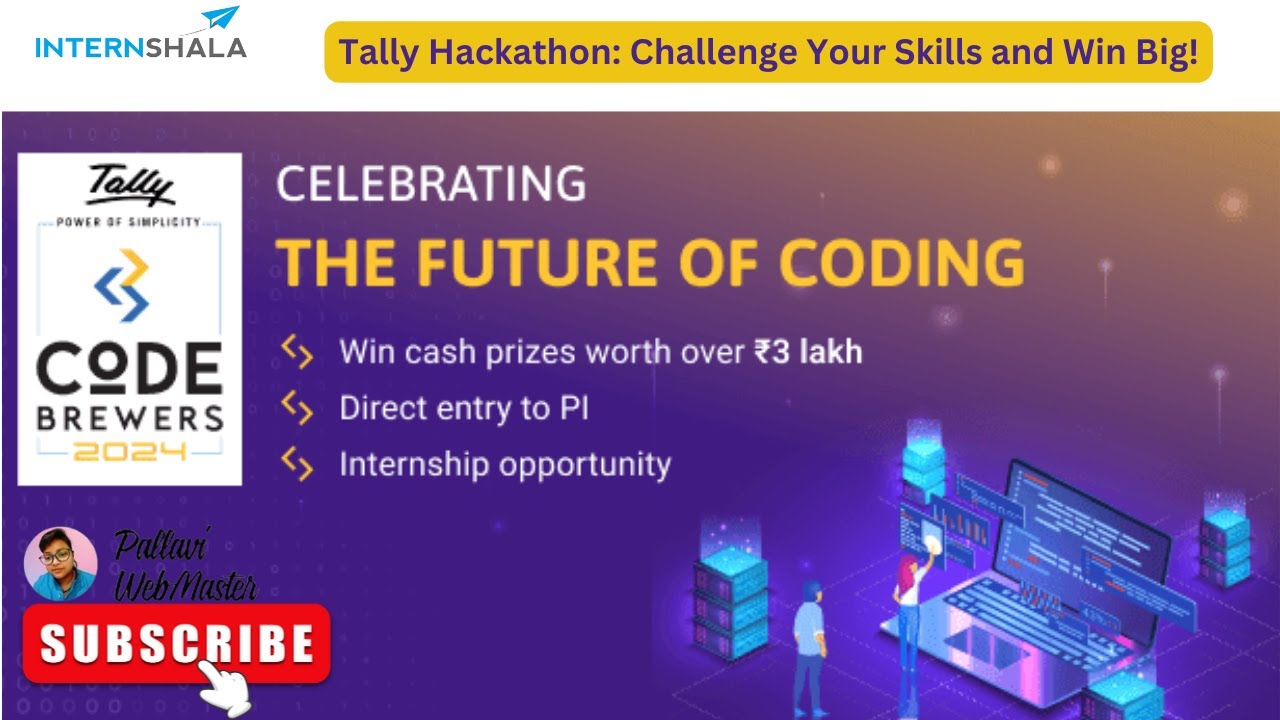 INTERNSHALA

Tally Hackathon: Challenge Your Skills and Win Big!

Tally
POWER OF SIMPLICITY
CODE
BREWERS
2024

CELEBRATING
THE FUTURE OF CODING

Win cash prizes worth over ₹3 lakh
Direct entry to PI
Internship opportunity

Pallavi WebMaster

SUBSCRIBE